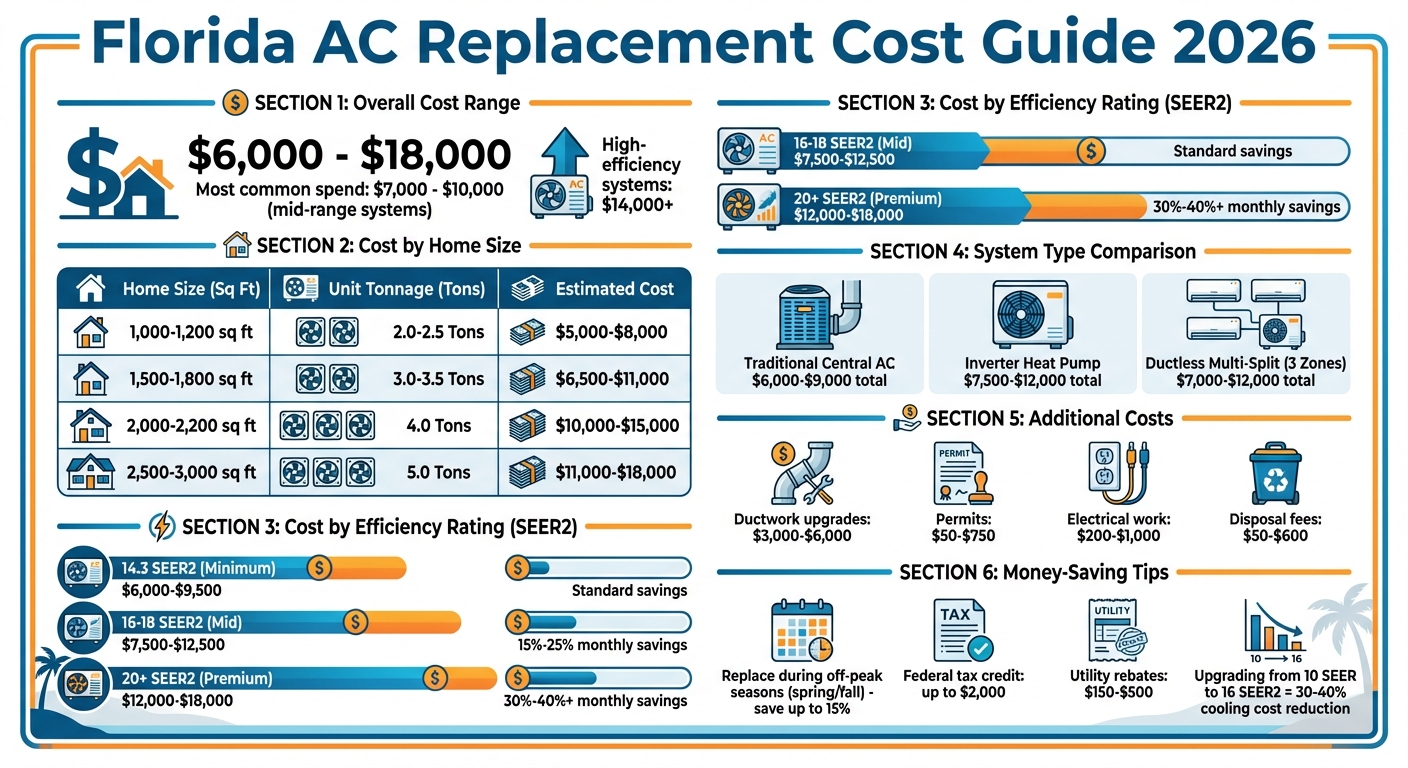 Florida AC Replacement Cost Guide 2026

SECTION 1: Overall Cost Range

$6,000 - $18,000
Most common spend: $7,000 - $10,000 (mid-range systems)

AC

High-efficiency systems: $14,000+

SECTION 2: Cost by Home Size

| Home Size (Sq Ft) | Unit Tonnage (Tons) | Estimated Cost |
|---|---|---|
| 1,000-1,200 sq ft | 2.0-2.5 Tons | $5,000-$8,000 |
| 1,500-1,800 sq ft | 3.0-3.5 Tons | $6,500-$11,000 |
| 2,000-2,200 sq ft | 4.0 Tons | $10,000-$15,000 |
| 2,500-3,000 sq ft | 5.0 Tons | $11,000-$18,000 |

SECTION 3: Cost by Efficiency Rating (SEER2)

14.3 SEER2 (Minimum)
$6,000-$9,500
Standard savings

16-18 SEER2 (Mid)
$7,500-$12,500
15%-25% monthly savings

20+ SEER2 (Premium)
$12,000-$18,000
30%-40%+ monthly savings

SECTION 3: Cost by Efficiency Rating (SEER2)

AC
16-18 SEER2 (Mid)
$7,500-$12,500
Standard savings

20+ SEER2 (Premium)
$12,000-$18,000
30%-40%+ monthly savings

SECTION 4: System Type Comparison

Traditional Central AC
$6,000-$9,000 total

Inverter Heat Pump
$7,500-$12,000 total

Ductless Multi-Split (3 Zones)
$7,000-$12,000 total

SECTION 5: Additional Costs

Ductwork upgrades: $3,000-$6,000

PERMIT
Permits: $50-$750

Electrical work: $200-$1,000

Disposal fees: $50-$600

SECTION 6: Money-Saving Tips

Replace during off-peak seasons (spring/fall) - save up to 15%

TAX
Federal tax credit: up to $2,000

UTILITY
Utility rebates: $150-$500

10 → 16
Upgrading from 10 SEER to 16 SEER2 = 30-40% cooling cost reduction